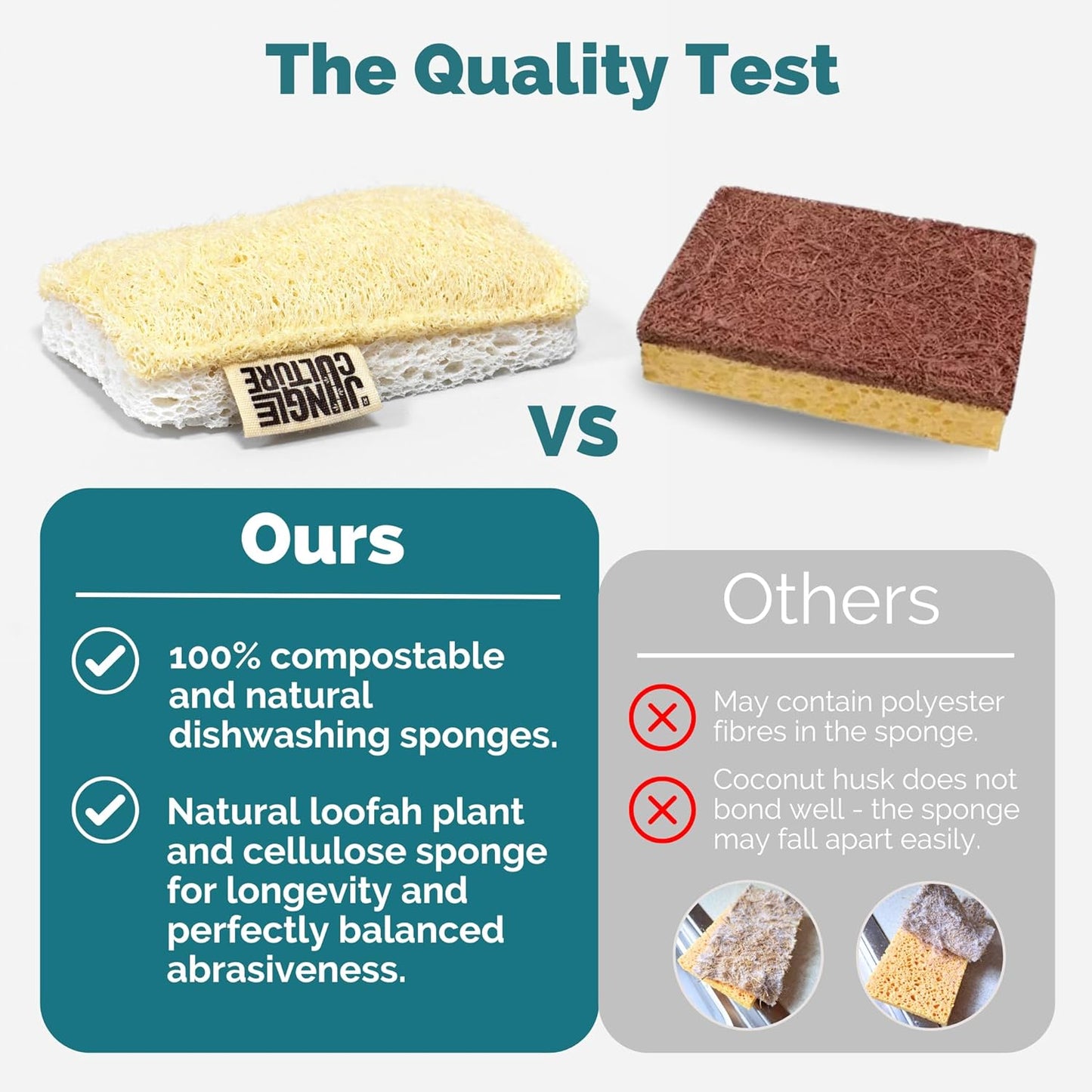 The Quality Test

JUNGLE CULTURE

VS

Ours

100% compostable and natural dishwashing sponges.

Natural loofah plant and cellulose sponge for longevity and perfectly balanced abrasiveness.

Others

May contain polyester fibres in the sponge.

Coconut husk does not bond well - the sponge may fall apart easily.